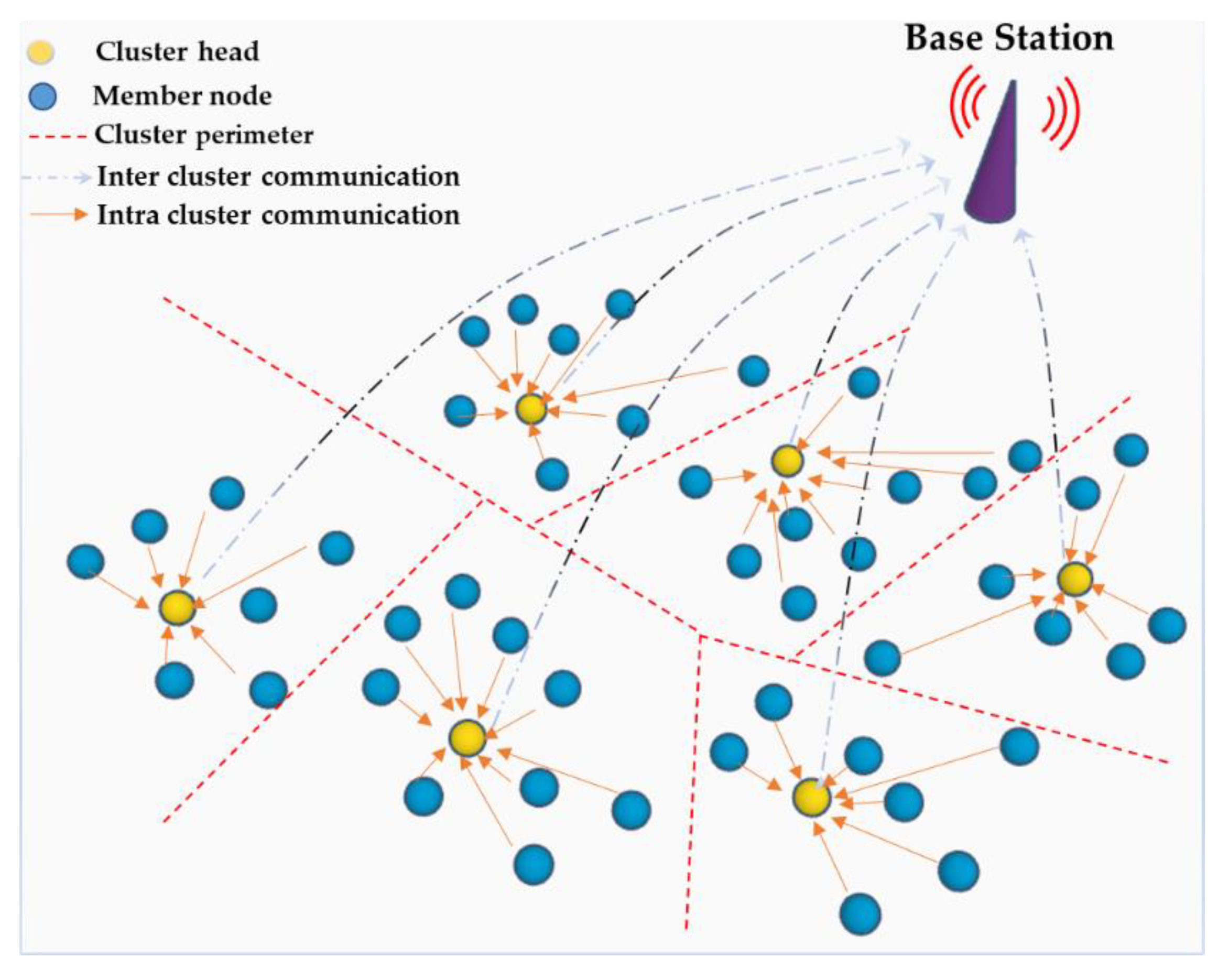 Cluster head
Member node
Cluster perimeter
Inter cluster communication
Intra cluster communication

Base Station